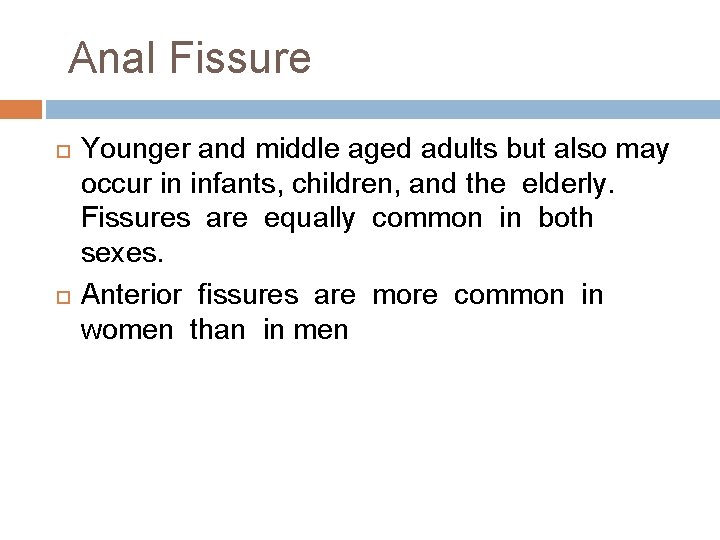 Anal Fissure

Younger and middle aged adults but also may occur in infants, children, and the elderly. Fissures are equally common in both sexes.

Anterior fissures are more common in women than in men